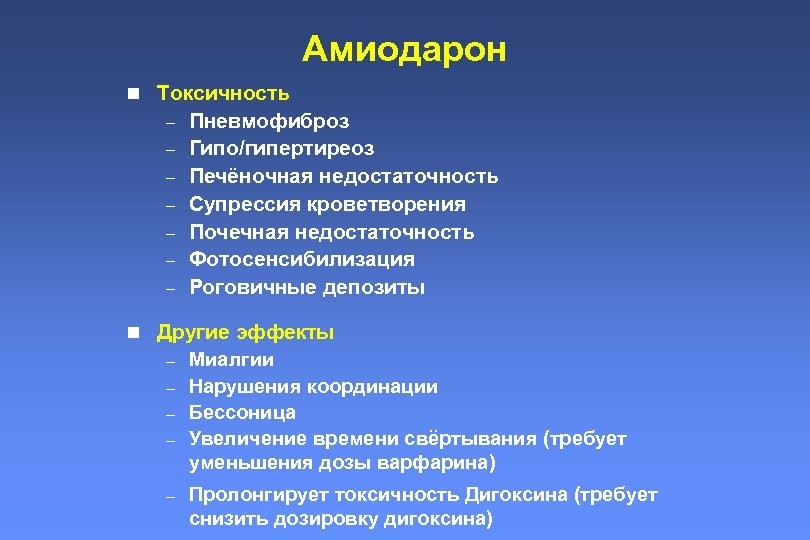 Амиодарон

■ Токсичность
– Пневмофиброз
– Гипо/гипертиреоз
– Печёночная недостаточность
– Супрессия кроветворения
– Почечная недостаточность
– Фотосенсибилизация
– Роговичные депозиты

■ Другие эффекты
– Миалгии
– Нарушения координации
– Бессоница
– Увеличение времени свёртывания (требует уменьшения дозы варфарина)
– Пролонгирует токсичность Дигоксина (требует снизить дозировку дигоксина)